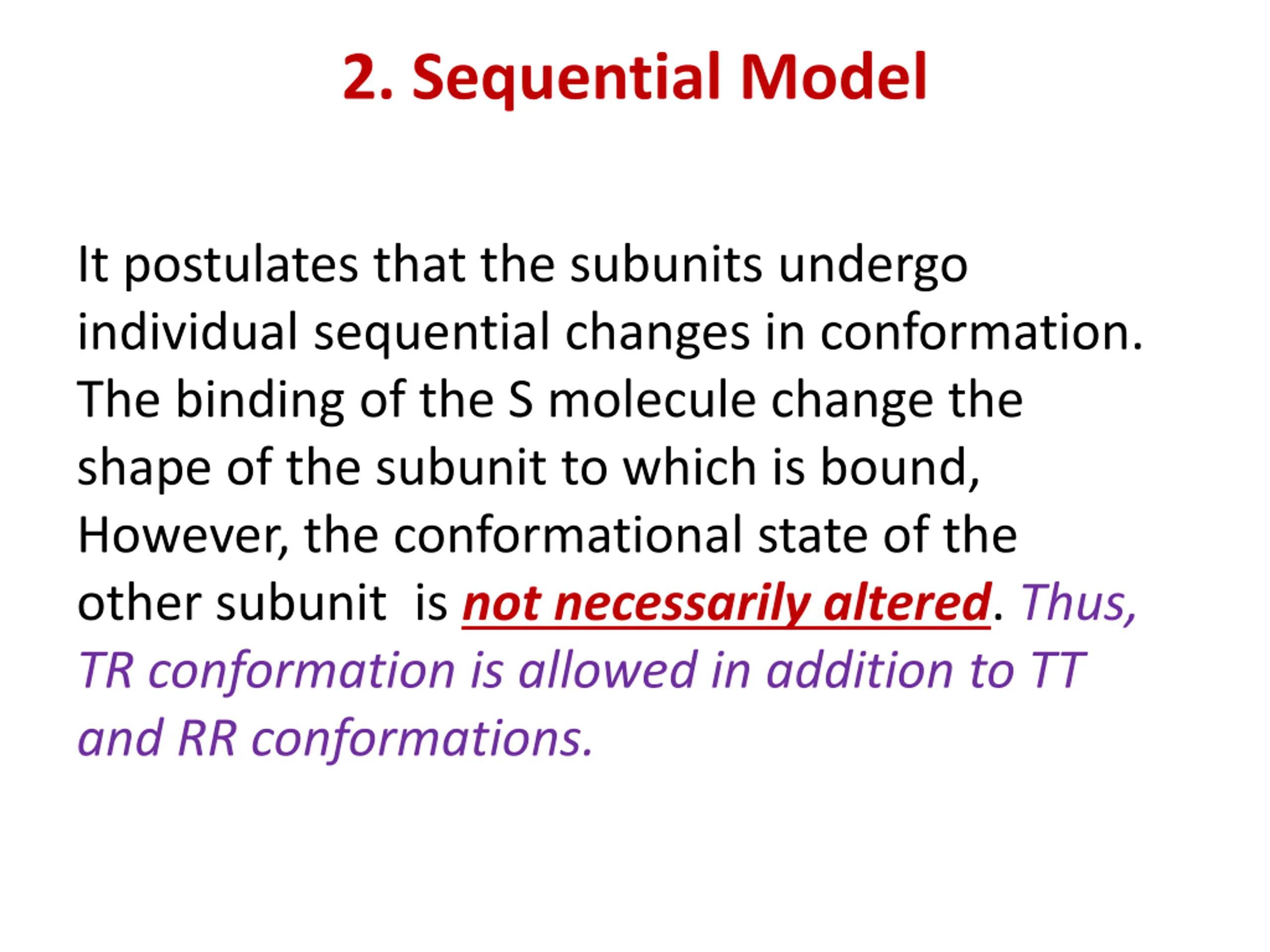 2. Sequential Model

It postulates that the subunits undergo individual sequential changes in conformation. The binding of the S molecule change the shape of the subunit to which is bound, However, the conformational state of the other subunit is not necessarily altered. Thus, TR conformation is allowed in addition to TT and RR conformations.